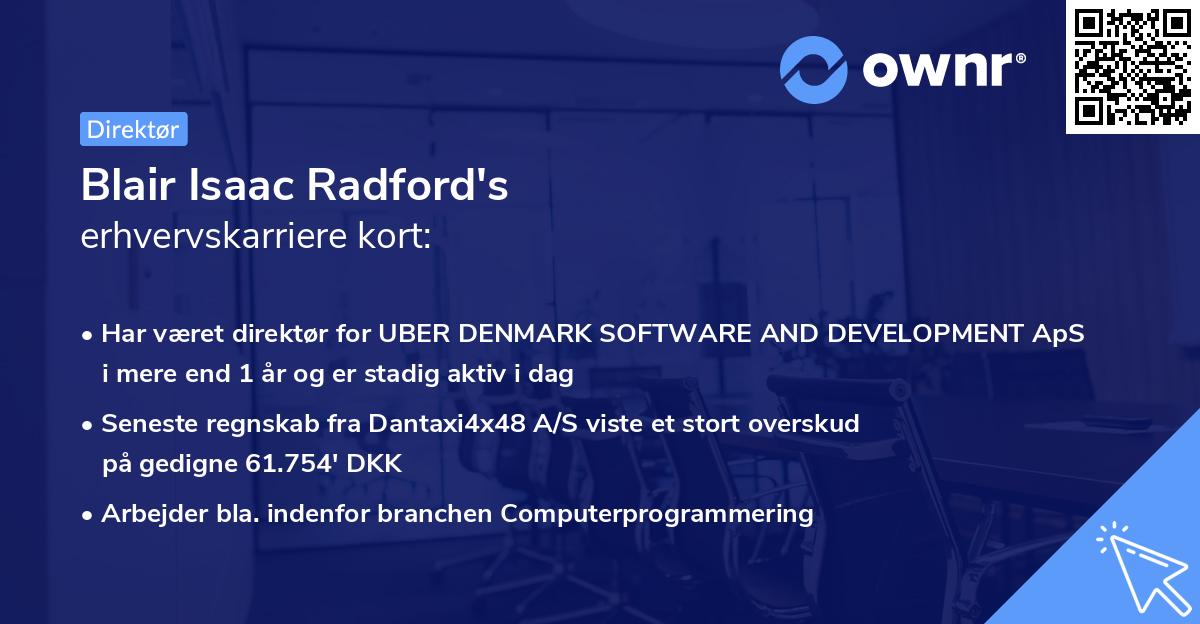 ownr®

Direktør

Blair Isaac Radford's
erhvervskarriere kort:

• Har været direktør for UBER DENMARK SOFTWARE AND DEVELOPMENT ApS i mere end 1 år og er stadig aktiv i dag

• Seneste regnskab fra Dantaxi4x48 A/S viste et stort overskud på gedigne 61.754' DKK

• Arbejder bla. indenfor branchen Computerprogrammering